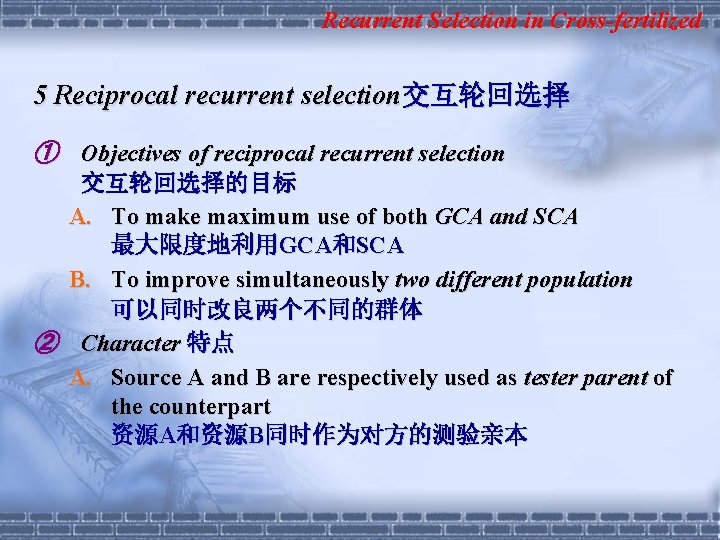 Recurrent Selection in Cross-fertilized

5 Reciprocal recurrent selection交互轮回选择

① Objectives of reciprocal recurrent selection
交互轮回选择的目标

A. To make maximum use of both GCA and SCA
最大限度地利用GCA和SCA

B. To improve simultaneously two different population
可以同时改良两个不同的群体

② Character 特点

A. Source A and B are respectively used as tester parent of the counterpart
资源A和资源B同时作为对方的测验亲本